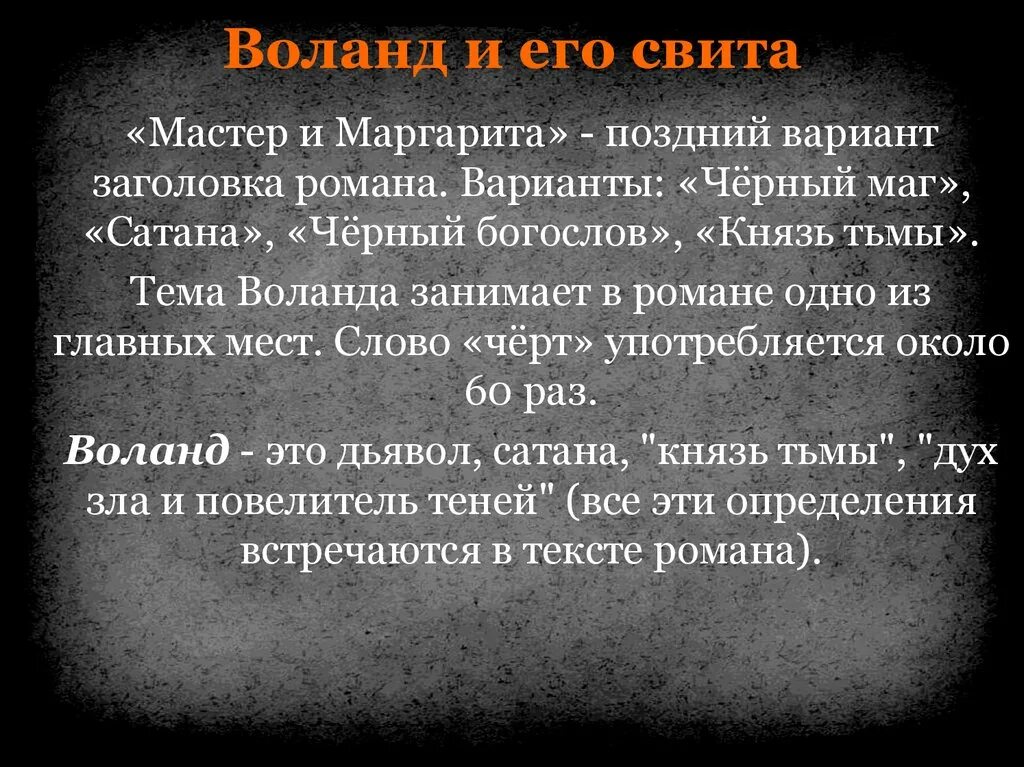 Воланд и его свита

«Мастер и Маргарита» - поздний вариант заголовка романа. Варианты: «Чёрный маг», «Сатана», «Чёрный богослов», «Князь тьмы».

Тема Воланда занимает в романе одно из главных мест. Слово «чёрт» употребляется около 60 раз.

Воланд - это дьявол, сатана, "князь тьмы", "дух зла и повелитель теней" (все эти определения встречаются в тексте романа).